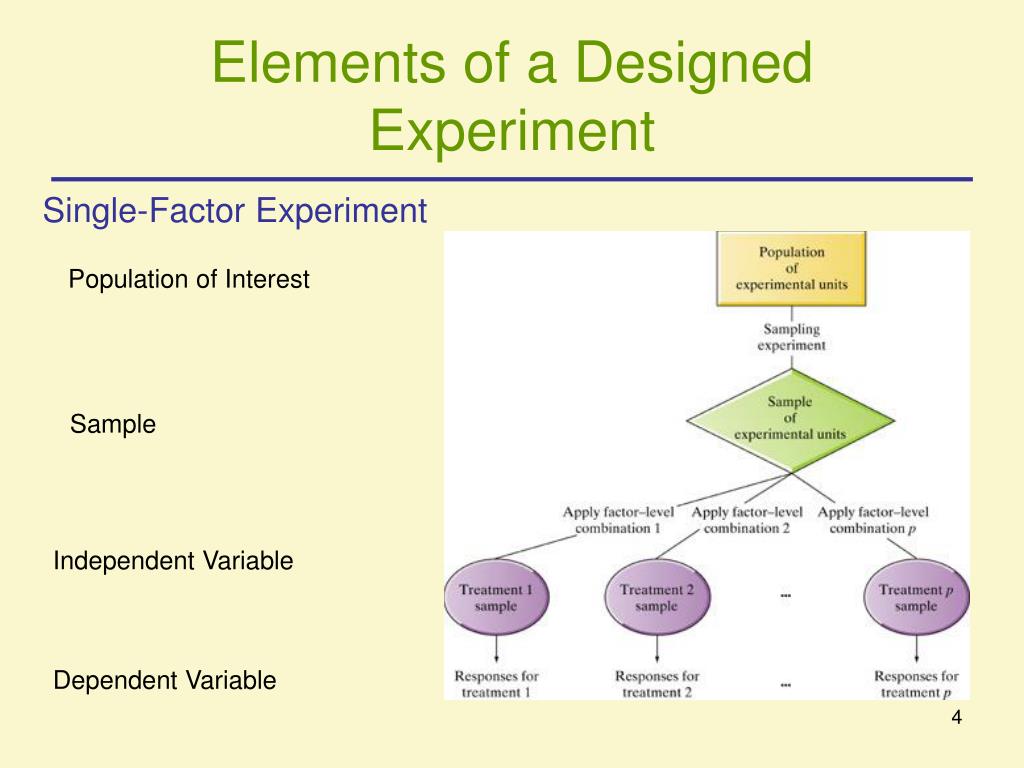 Elements of a Designed Experiment

Single-Factor Experiment

Population of Interest

Sample

Independent Variable

Dependent Variable

Population of experimental units

Sampling experiment

Sample of experimental units

Apply factor–level combination 1

Apply factor–level combination 2

Apply factor–level combination $p$

Treatment 1 sample

Treatment 2 sample

...

Treatment $p$ sample

Responses for treatment 1

Responses for treatment 2

...

Responses for treatment $p$

4